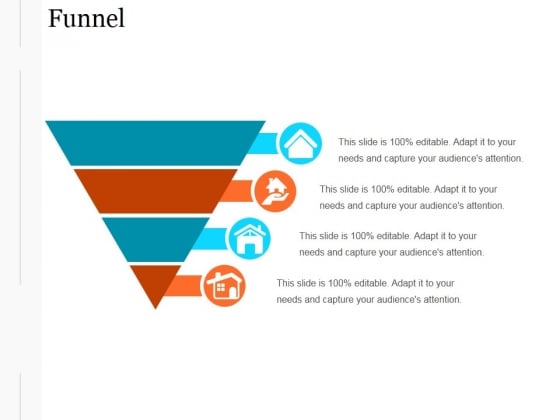 Funnel

This slide is 100% editable. Adapt it to your needs and capture your audience's attention.

This slide is 100% editable. Adapt it to your needs and capture your audience's attention.

This slide is 100% editable. Adapt it to your needs and capture your audience's attention.

This slide is 100% editable. Adapt it to your needs and capture your audience's attention.